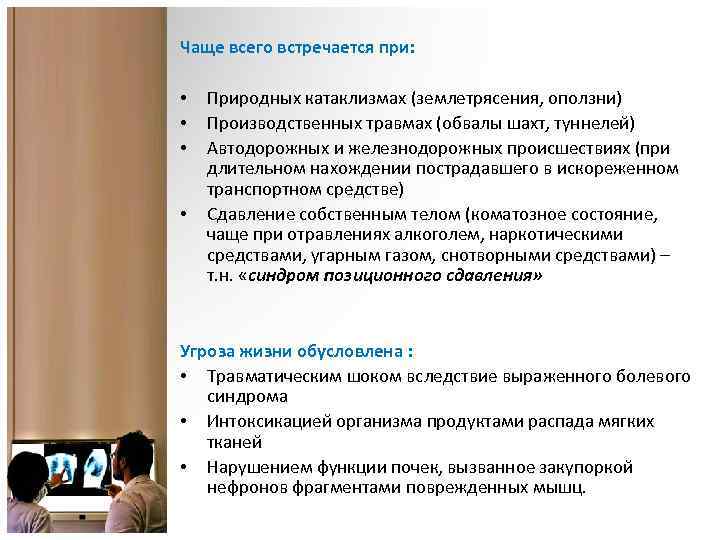 Чаще всего встречается при:

• Природных катаклизмах (землетрясения, оползни)
• Производственных травмах (обвалы шахт, туннелей)
• Автодорожных и железнодорожных происшествиях (при длительном нахождении пострадавшего в искореженном транспортном средстве)
• Сдавление собственным телом (коматозное состояние, чаще при отравлениях алкоголем, наркотическими средствами, угарным газом, снотворными средствами) – т.н. «синдром позиционного сдавления»

Угроза жизни обусловлена :
• Травматическим шоком вследствие выраженного болевого синдрома
• Интоксикацией организма продуктами распада мягких тканей
• Нарушением функции почек, вызванное закупоркой нефронов фрагментами поврежденных мышц.